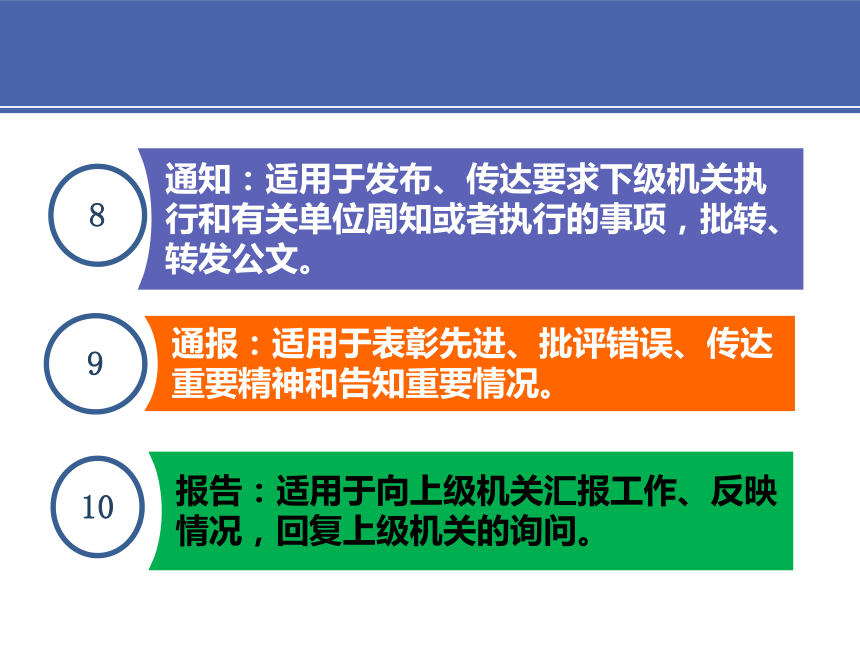 8

通知：适用于发布、传达要求下级机关执行和有关单位周知或者执行的事项，批转、转发公文。

9

通报：适用于表彰先进、批评错误、传达重要精神和告知重要情况。

10

报告：适用于向上级机关汇报工作、反映情况，回复上级机关的询问。